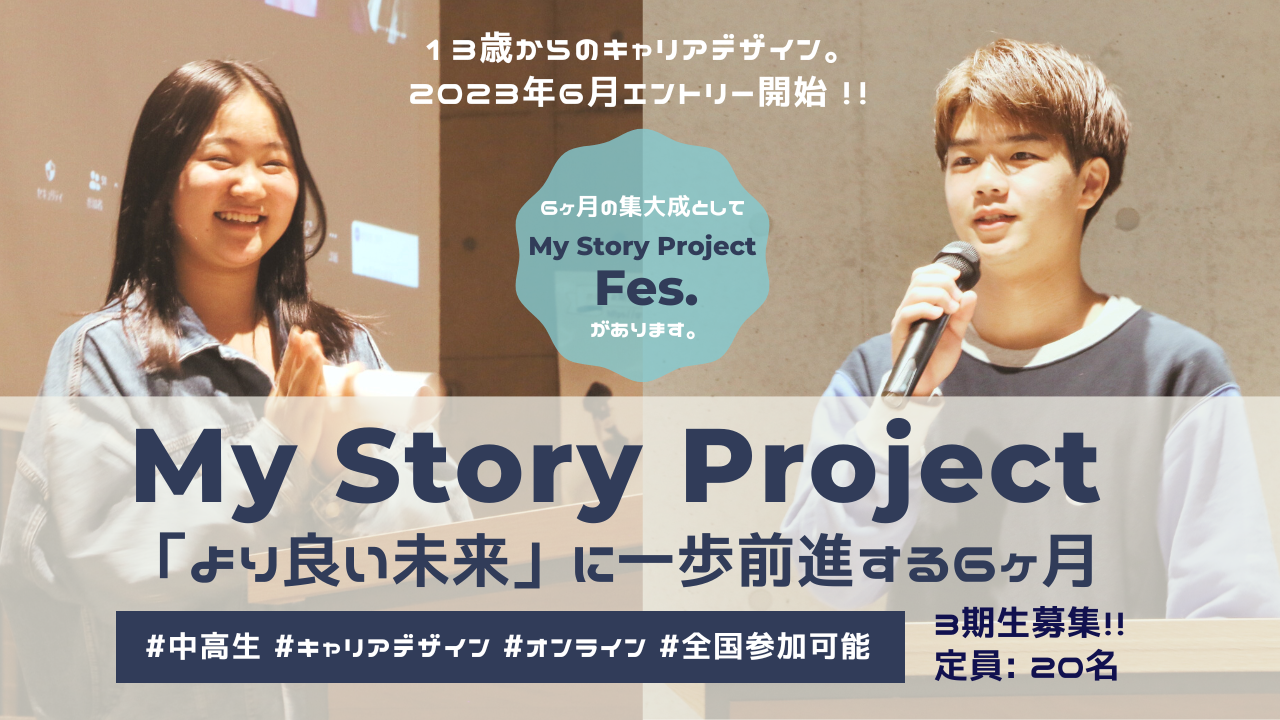 １３歳からのキャリアデザイン。
2023年6月エントリー開始 !!

6ヶ月の集大成として
My Story Project
Fes.
があります。

My Story Project
「より良い未来」に一歩前進する6ヶ月

#中高生 #キャリアデザイン #オンライン #全国参加可能

3期生募集!!
定員: 20名